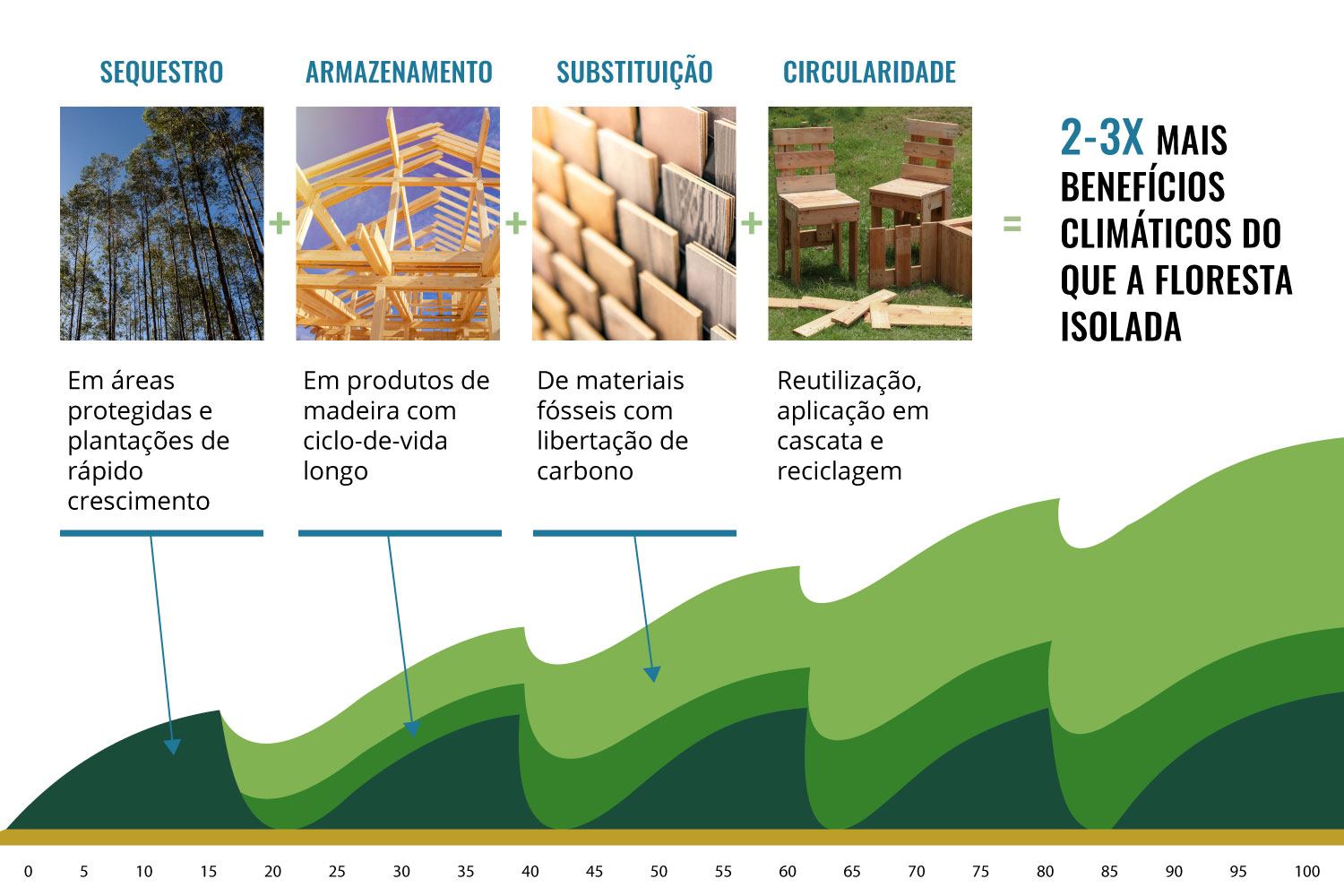 SEQUESTRO

Em áreas protegidas e plantações de rápido crescimento

+

ARMAZENAMENTO

Em produtos de madeira com ciclo-de-vida longo

+

SUBSTITUIÇÃO

De materiais fósseis com libertação de carbono

+

CIRCULARIDADE

Reutilização, aplicação em cascata e reciclagem

=

2-3X MAIS BENEFÍCIOS CLIMÁTICOS DO QUE A FLORESTA ISOLADA

0 5 10 15 20 25 30 35 40 45 50 55 60 65 70 75 80 85 90 95 100